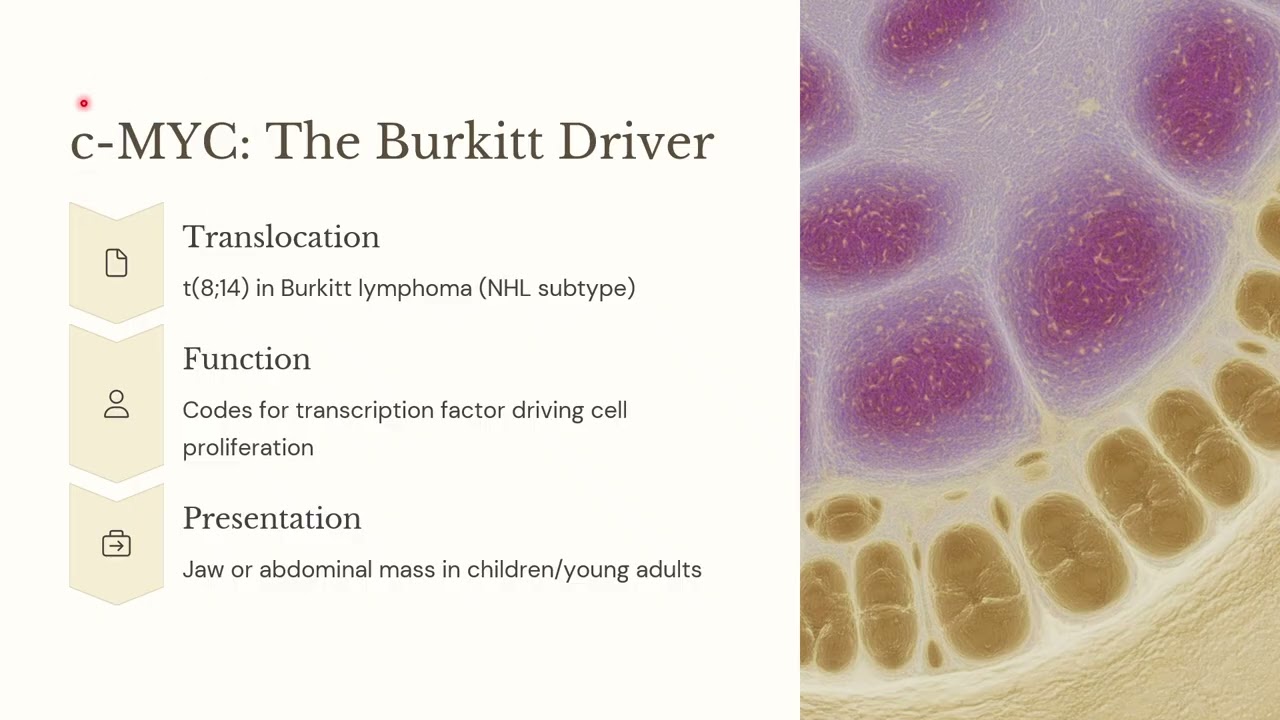 c-MYC: The Burkitt Driver

Translocation

t(8;14) in Burkitt lymphoma (NHL subtype)

Function

Codes for transcription factor driving cell proliferation

Presentation

Jaw or abdominal mass in children/young adults